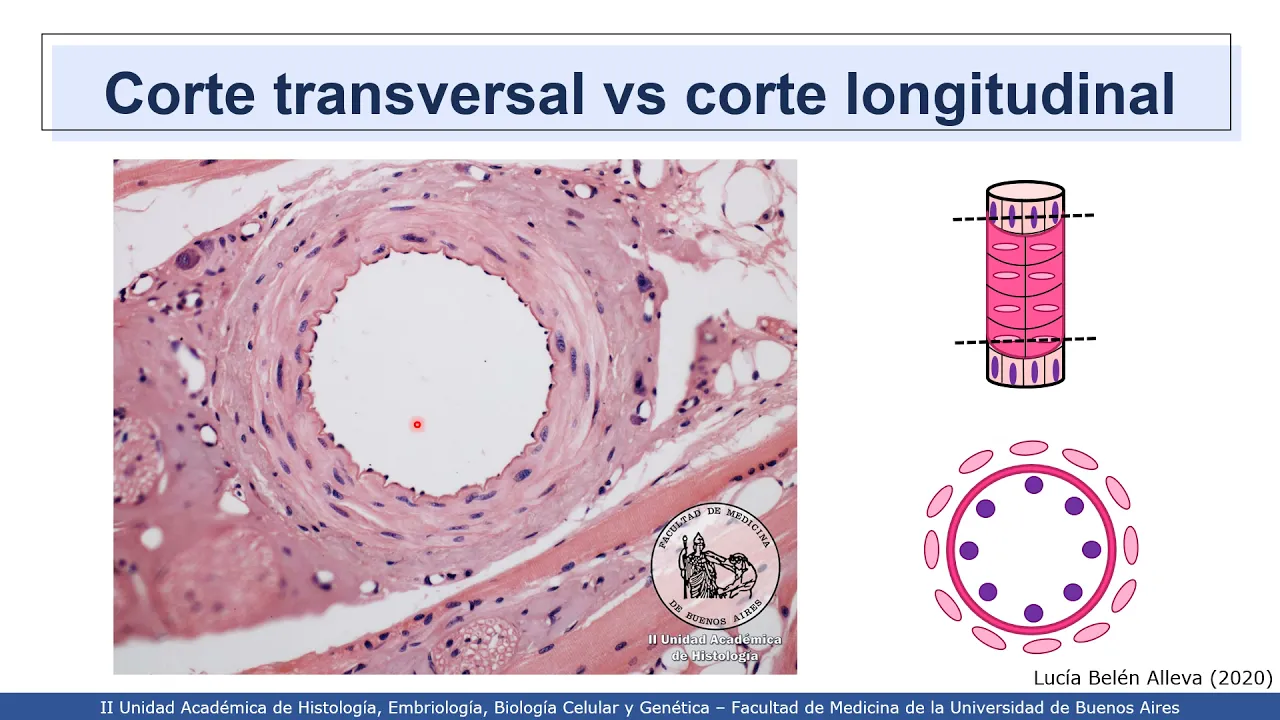 Corte transversal vs corte longitudinal

FACULTAD DE MEDICINA
DE BUENOS AIRES
II Unidad Académica de Histología

Lucía Belén Alleva (2020)

II Unidad Académica de Histología, Embriología, Biología Celular y Genética – Facultad de Medicina de la Universidad de Buenos Aires